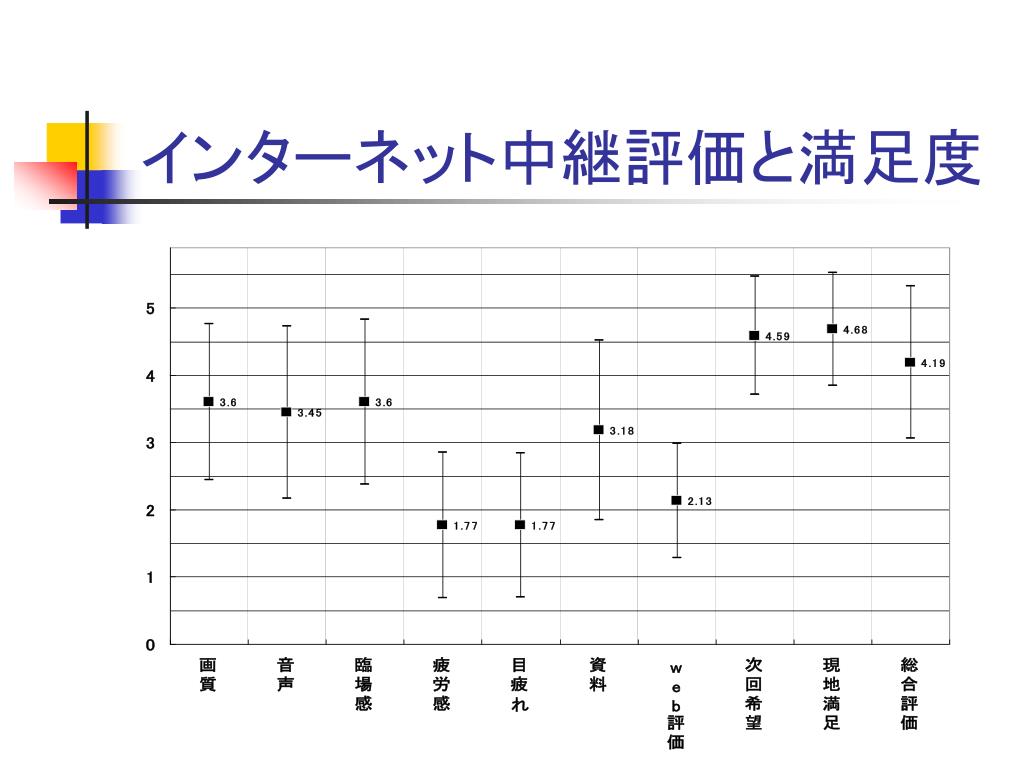 インターネット中継評価と満足度

5
4
3
2
1
0

3.6
3.45
3.6
1.77
1.77
3.18
2.13
4.59
4.68
4.19

画質
音声
臨場感
疲労感
目疲れ
資料
web評価
次回希望
現地満足
総合評価